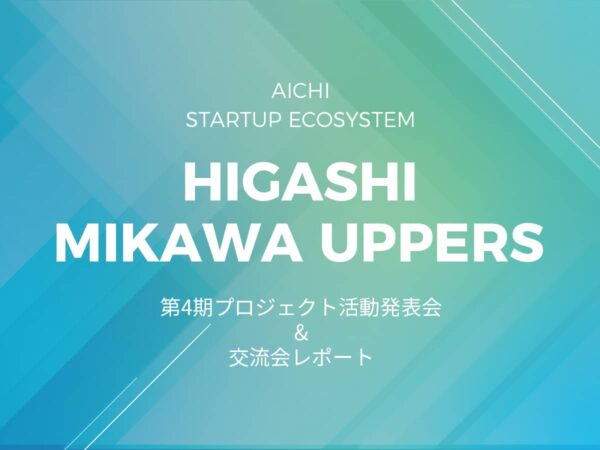 AICHI
STARTUP ECOSYSTEM

HIGASHI
MIKAWA UPPERS

第4期プロジェクト活動発表会
&
交流会レポート